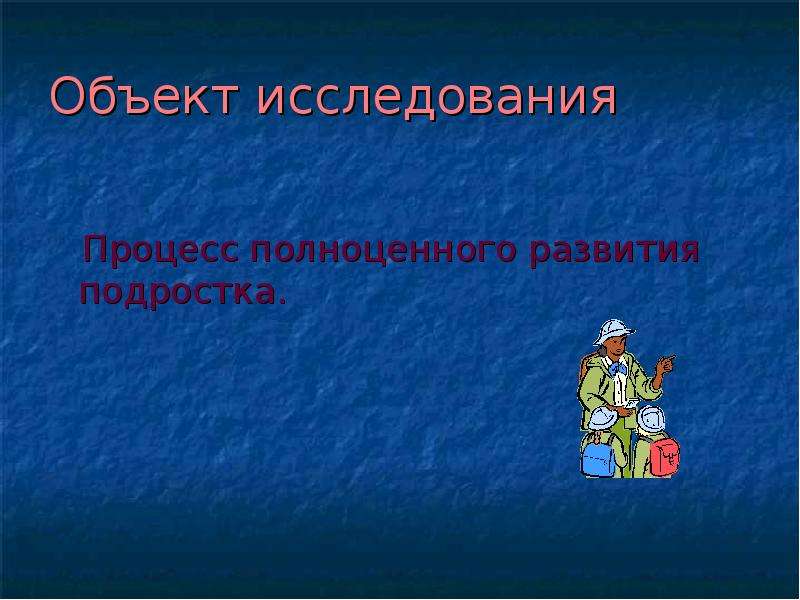 Объект исследования

Процесс полноценного развития подростка.